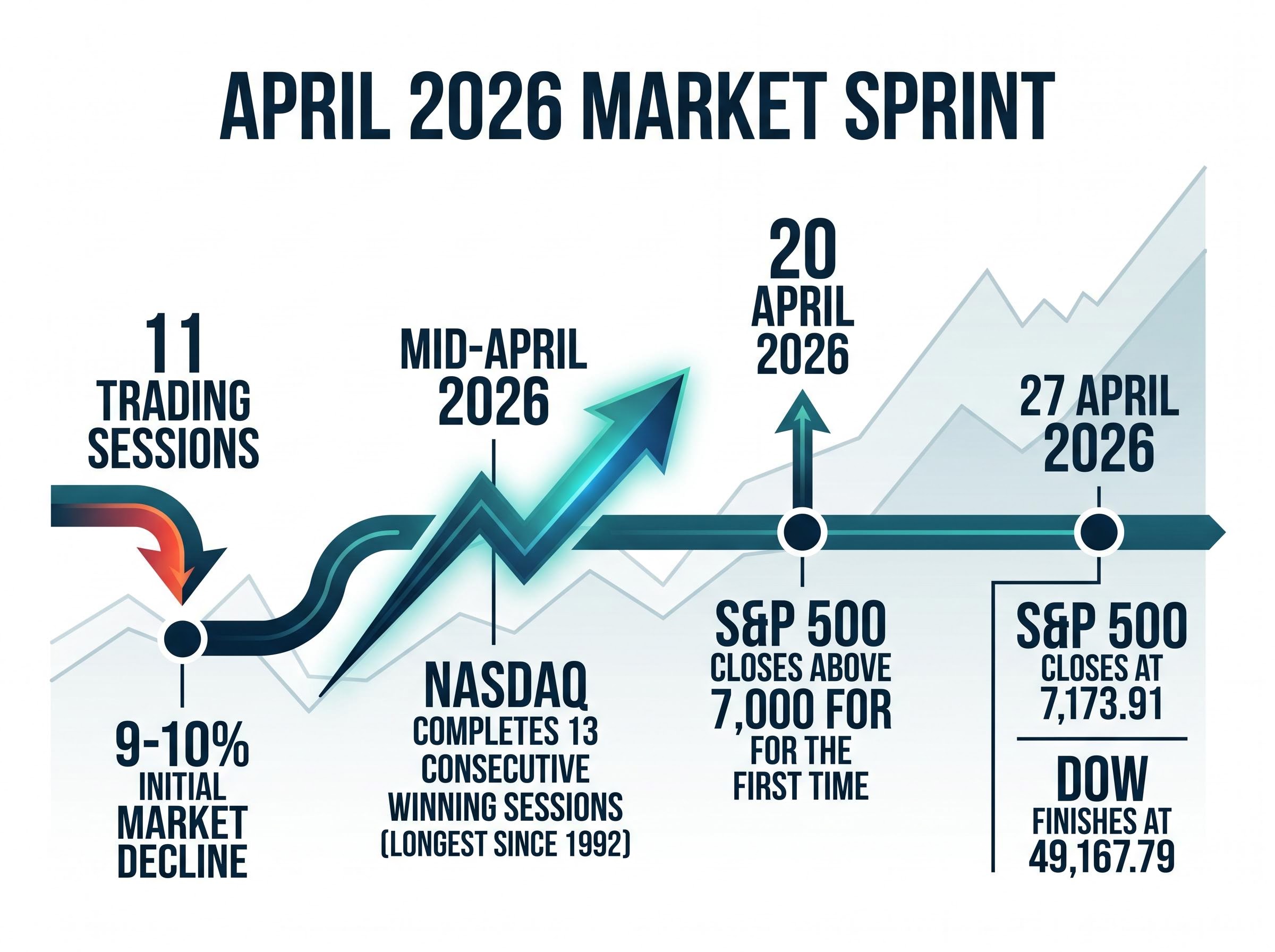 APRIL 2026 MARKET SPRINT

11 TRADING SESSIONS

9-10% INITIAL MARKET DECLINE

MID-APRIL 2026

NASDAQ COMPLETES 13 CONSECUTIVE WINNING SESSIONS (LONGEST SINCE 1992)

20 APRIL 2026

S&P 500 CLOSES ABOVE 7,000 FOR FOR THE FIRST TIME

27 APRIL 2026

S&P 500 CLOSES AT 7,173.91

DOW FINISHES AT 49,167.79